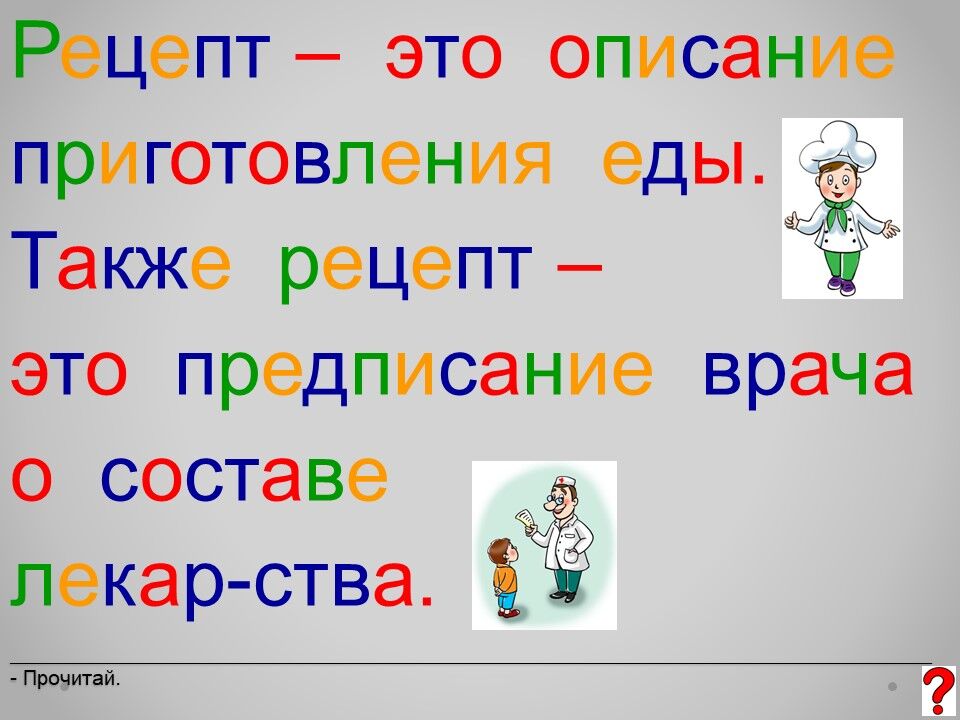 Рецепт – это описание приготовления еды. Также рецепт – это предписание врача о составе лекар-ства.

- Прочитай.

?